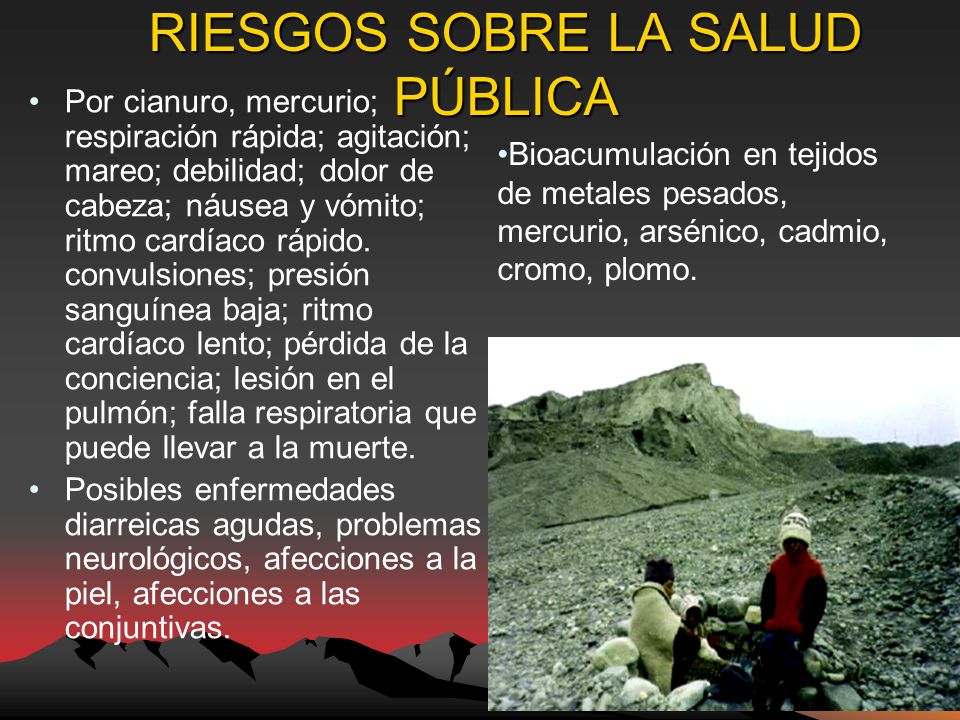 RIESGOS SOBRE LA SALUD PÚBLICA

• Por cianuro, mercurio; respiración rápida; agitación; mareo; debilidad; dolor de cabeza; náusea y vómito; ritmo cardíaco rápido. convulsiones; presión sanguínea baja; ritmo cardíaco lento; pérdida de la conciencia; lesión en el pulmón; falla respiratoria que puede llevar a la muerte.

• Posibles enfermedades diarreicas agudas, problemas neurológicos, afecciones a la piel, afecciones a las conjuntivas.

•Bioacumulación en tejidos de metales pesados, mercurio, arsénico, cadmio, cromo, plomo.